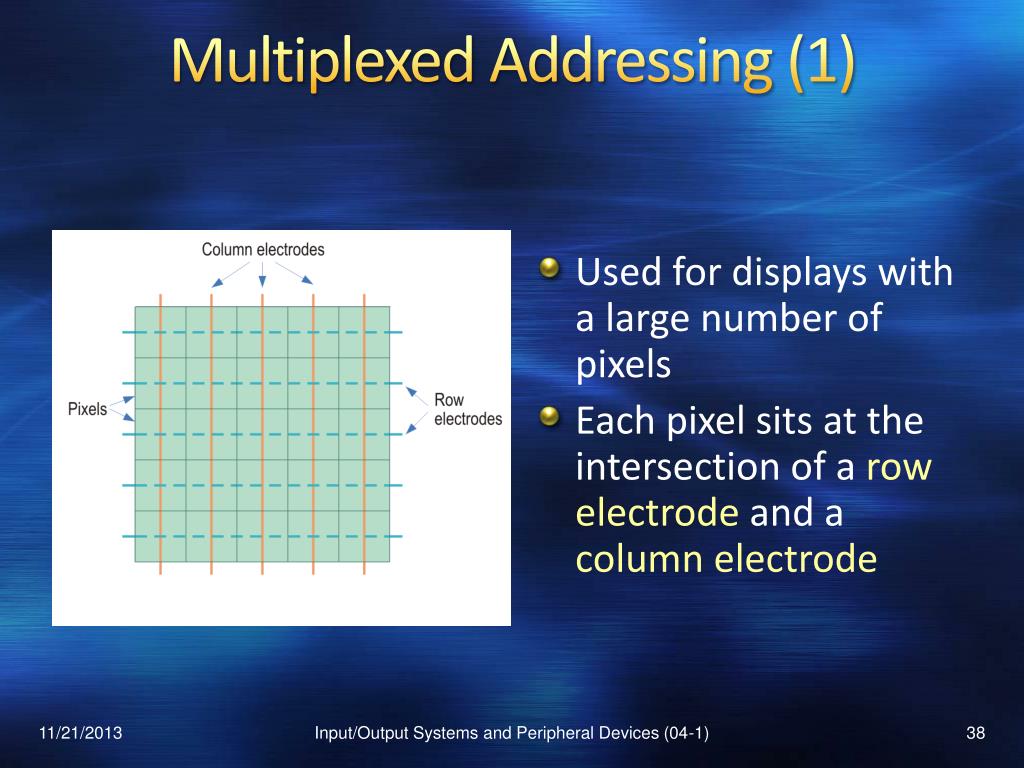 Multiplexed Addressing (1)

Column electrodes

Pixels

Row electrodes

Used for displays with a large number of pixels

Each pixel sits at the intersection of a row electrode and a column electrode

11/21/2013

Input/Output Systems and Peripheral Devices (04-1)

38